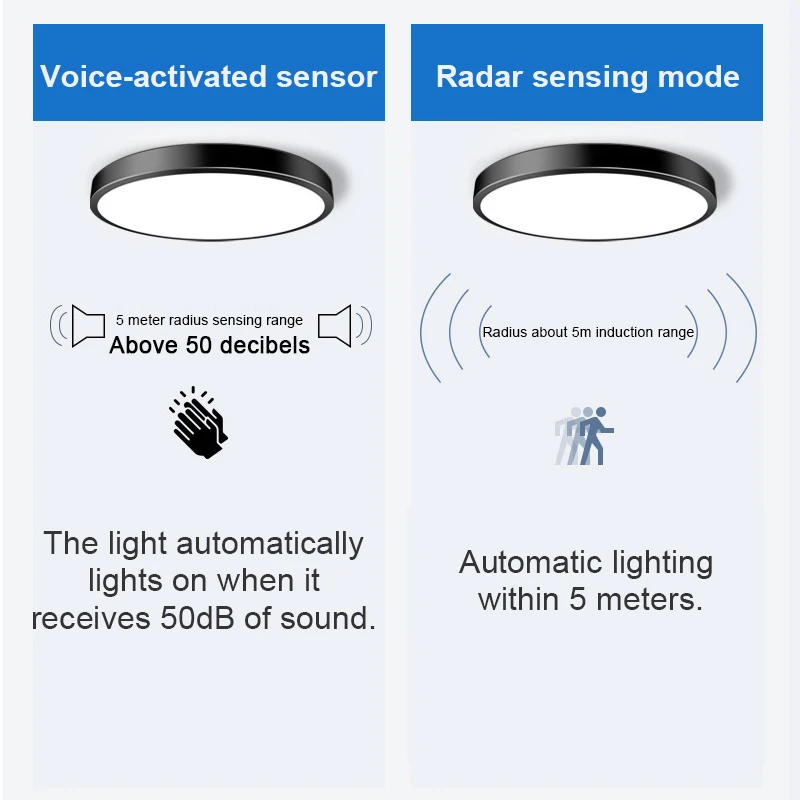 Voice-activated sensor

5 meter radius sensing range
Above 50 decibels

The light automatically lights on when it receives 50dB of sound.

Radar sensing mode

Radius about 5m induction range

Automatic lighting within 5 meters.